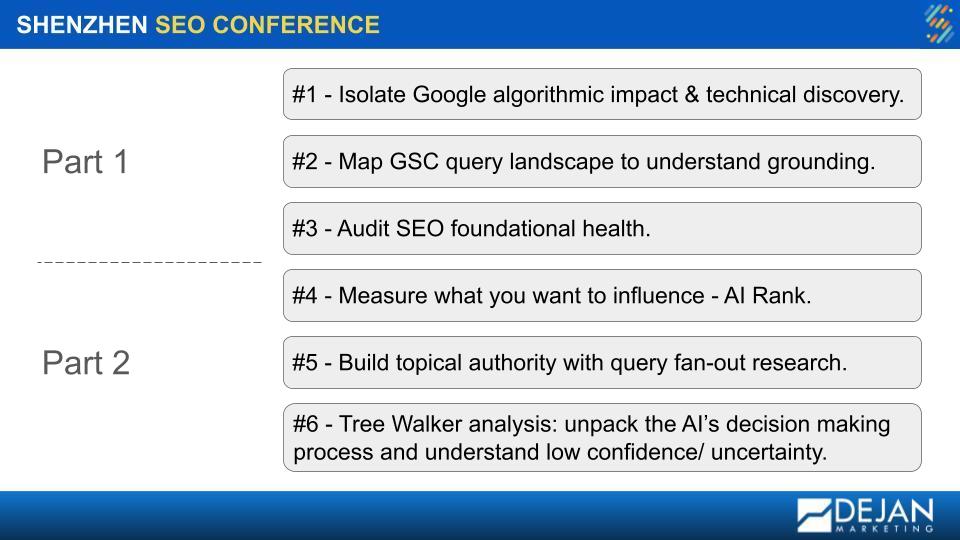 SHENZHEN SEO CONFERENCE

Part 1

#1 - Isolate Google algorithmic impact & technical discovery.

#2 - Map GSC query landscape to understand grounding.

#3 - Audit SEO foundational health.

Part 2

#4 - Measure what you want to influence - AI Rank.

#5 - Build topical authority with query fan-out research.

#6 - Tree Walker analysis: unpack the AI's decision making process and understand low confidence/ uncertainty.

DEJAN MARKETING